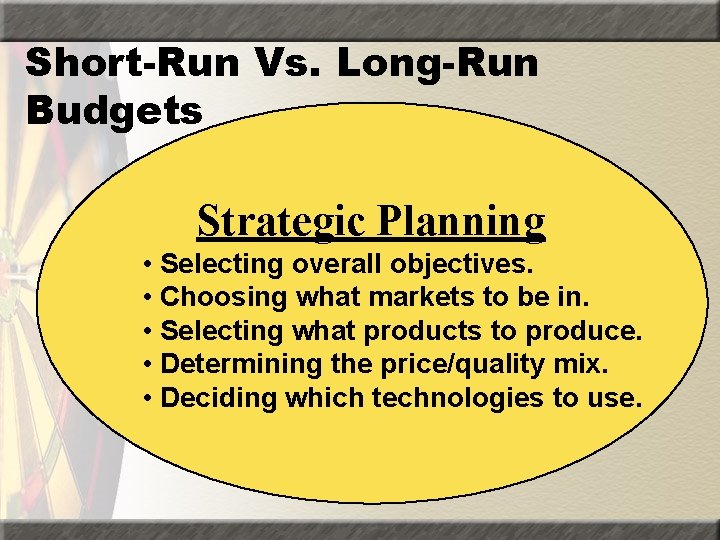 Short-Run Vs. Long-Run Budgets

Strategic Planning

• Selecting overall objectives.
• Choosing what markets to be in.
• Selecting what products to produce.
• Determining the price/quality mix.
• Deciding which technologies to use.